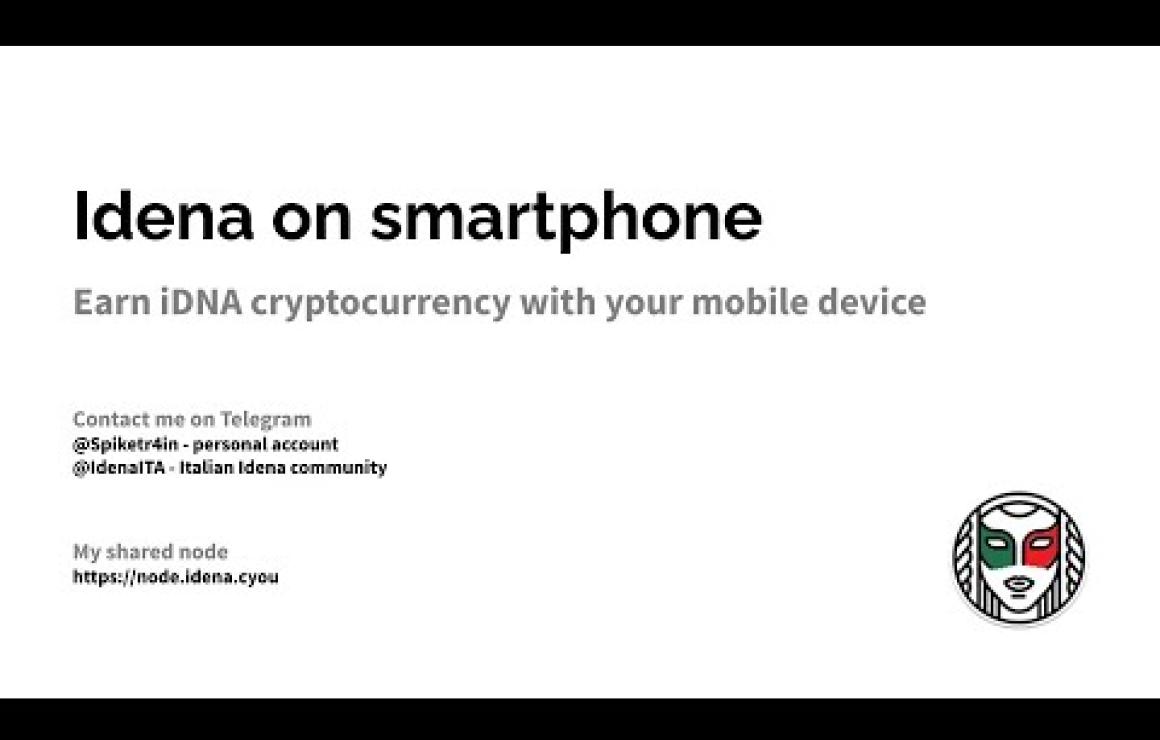 Idena on smartphone

Earn iDNA cryptocurrency with your mobile device

Contact me on Telegram
@Spiketr4in - personal account
@IdenaITA - Italian Idena community

My shared node
https://node.idena.cyou